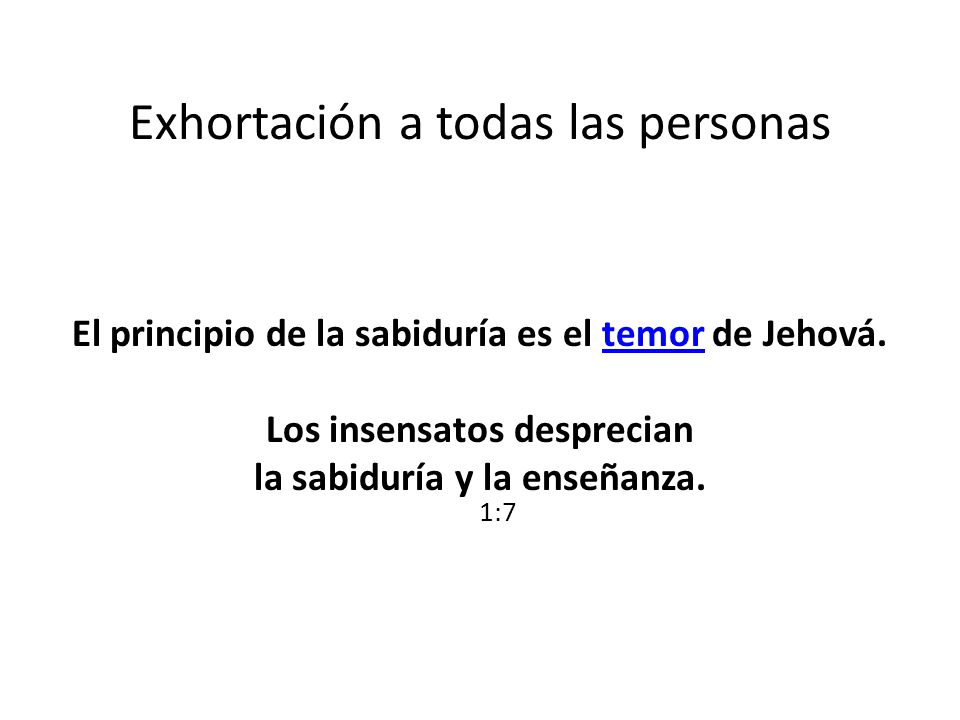 Exhortación a todas las personas

El principio de la sabiduría es el temor de Jehová.

Los insensatos desprecian
la sabiduría y la enseñanza.
1:7